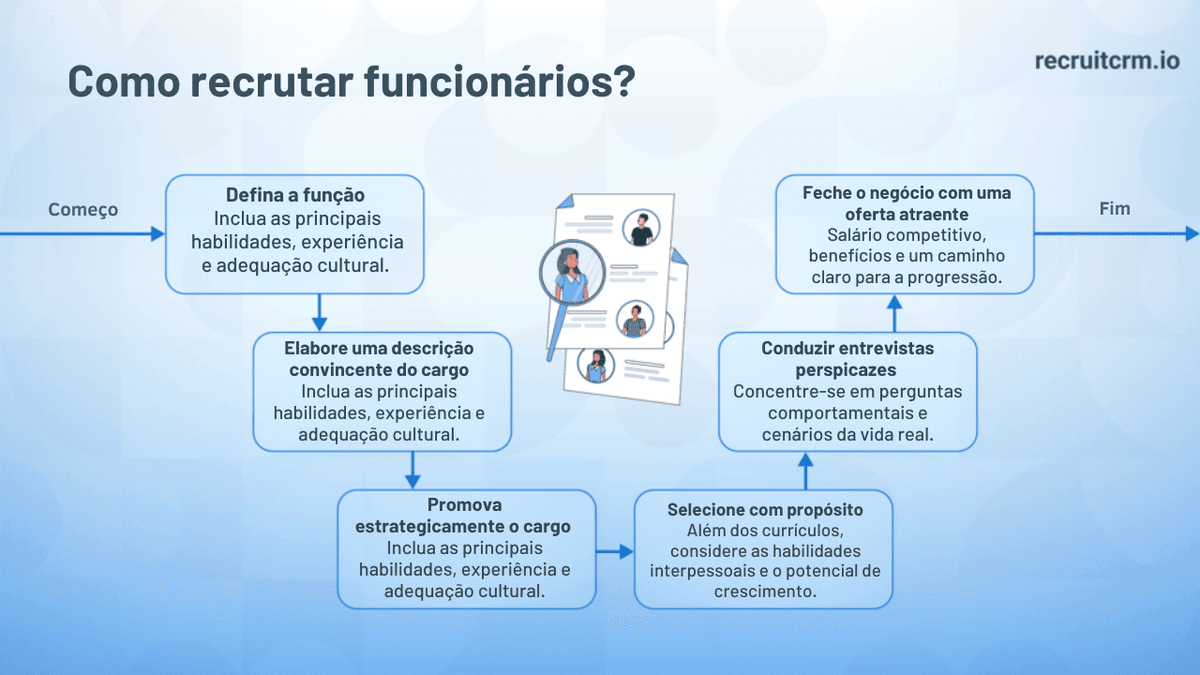 Como recrutar funcionários?

recruitcrm.io

Começo

Defina a função
Inclua as principais habilidades, experiência e adequação cultural.

Elabore uma descrição convincente do cargo
Inclua as principais habilidades, experiência e adequação cultural.

Promova estrategicamente o cargo
Inclua as principais habilidades, experiência e adequação cultural.

Selecione com propósito
Além dos currículos, considere as habilidades interpessoais e o potencial de crescimento.

Conduzir entrevistas perspicazes
Concentre-se em perguntas comportamentais e cenários da vida real.

Feche o negócio com uma oferta atraente
Salário competitivo, benefícios e um caminho claro para a progressão.

Fim